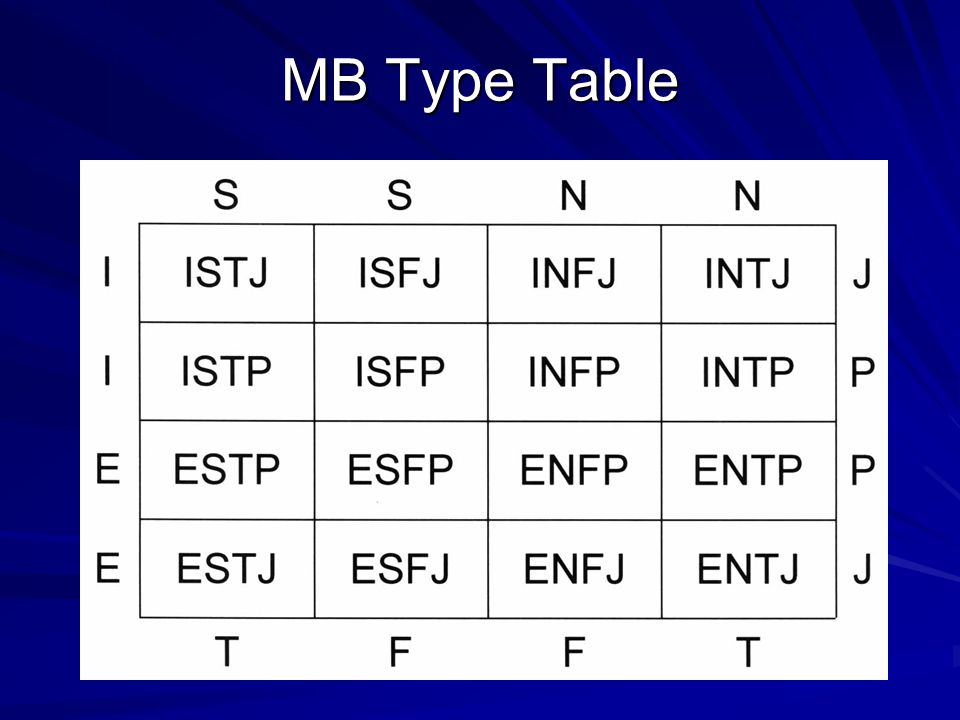 MB Type Table

|  | S | S | N | N |  |
|---|---|---|---|---|---|
| I | ISTJ | ISFJ | INFJ | INTJ | J |
| I | ISTP | ISFP | INFP | INTP | P |
| E | ESTP | ESFP | ENFP | ENTP | P |
| E | ESTJ | ESFJ | ENFJ | ENTJ | J |
|  | T | F | F | T |  |